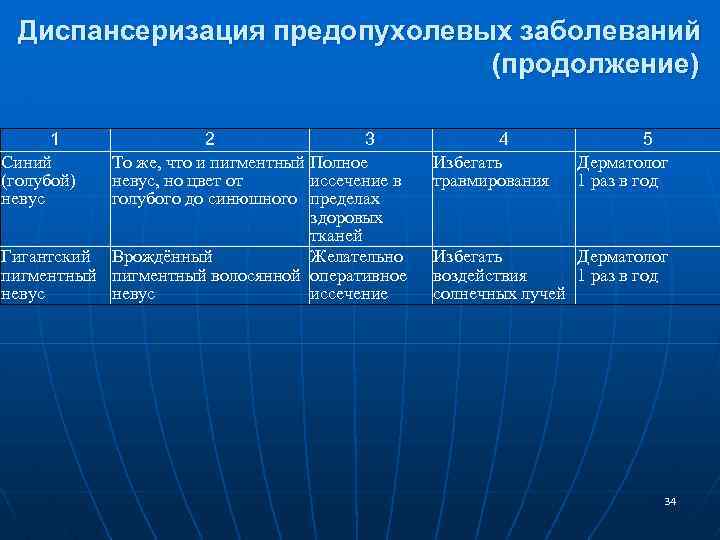 Диспансеризация предопухолевых заболеваний (продолжение)

| 1 | 2 | 3 | 4 | 5 |
|---|---|---|---|---|
| Синий (голубой) невус | То же, что и пигментный невус, но цвет от голубого до синюшного | Полное иссечение в пределах здоровых тканей | Избегать травмирования | Дерматолог 1 раз в год |
| Гигантский пигментный невус | Врождённый пигментный волосянной невус | Желательно оперативное иссечение | Избегать воздействия солнечных лучей | Дерматолог 1 раз в год |

34